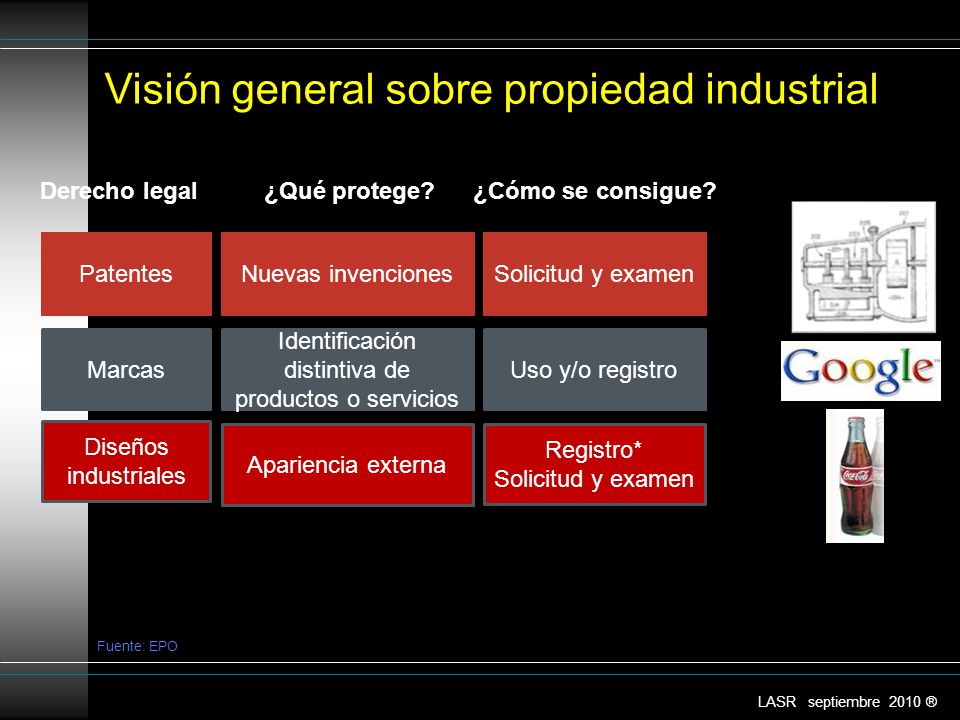 Visión general sobre propiedad industrial

| Derecho legal | ¿Qué protege? | ¿Cómo se consigue? |
|---|---|---|
| Patentes | Nuevas invenciones | Solicitud y examen |
| Marcas | Identificación distintiva de productos o servicios | Uso y/o registro |
| Diseños industriales | Apariencia externa | Registro* Solicitud y examen |

Google

Coca-Cola

Fuente: EPO

LASR septiembre 2010 ®